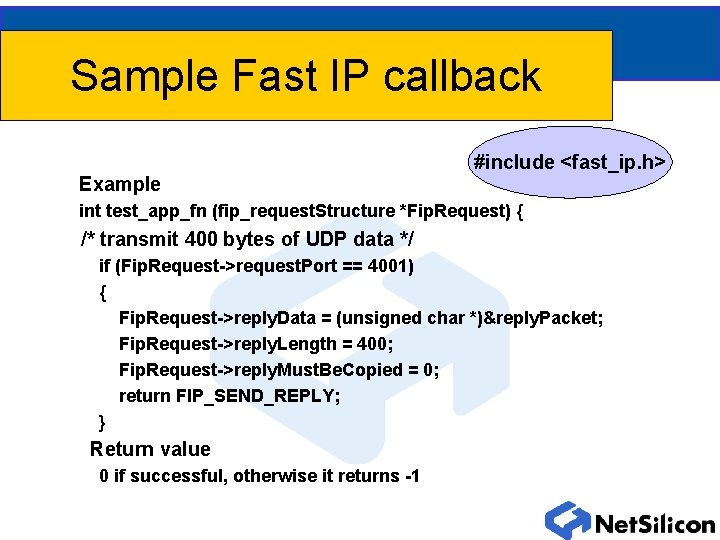 Sample Fast IP callback

#include <fast_ip.h>

Example

int test_app_fn (fip_requestStructure *FipRequest) {

/* transmit 400 bytes of UDP data */

if (FipRequest->requestPort == 4001)

{

FipRequest->replyData = (unsigned char *)&replyPacket;

FipRequest->replyLength = 400;

FipRequest->replyMustBeCopied = 0;

return FIP_SEND_REPLY;

}

Return value

0 if successful, otherwise it returns -1

NetSilicon